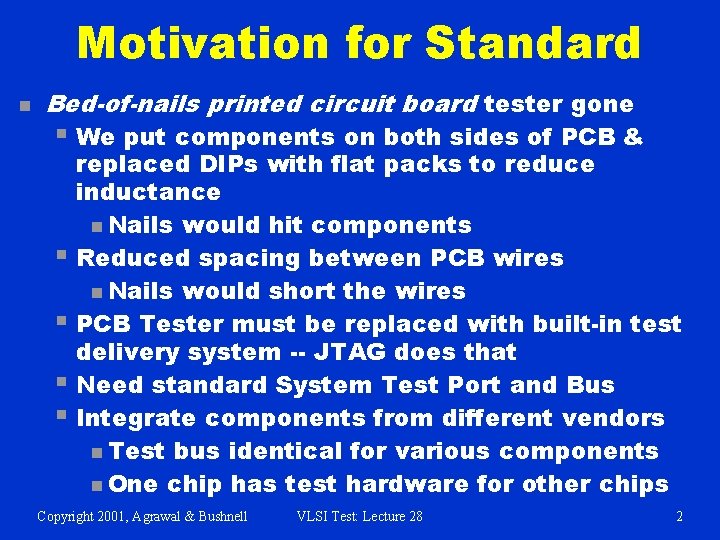 Motivation for Standard

Bed-of-nails printed circuit board tester gone

We put components on both sides of PCB & replaced DIPs with flat packs to reduce inductance

Nails would hit components

Reduced spacing between PCB wires

Nails would short the wires

PCB Tester must be replaced with built-in test delivery system -- JTAG does that

Need standard System Test Port and Bus

Integrate components from different vendors

Test bus identical for various components

One chip has test hardware for other chips

Copyright 2001, Agrawal & Bushnell VLSI Test: Lecture 28 2